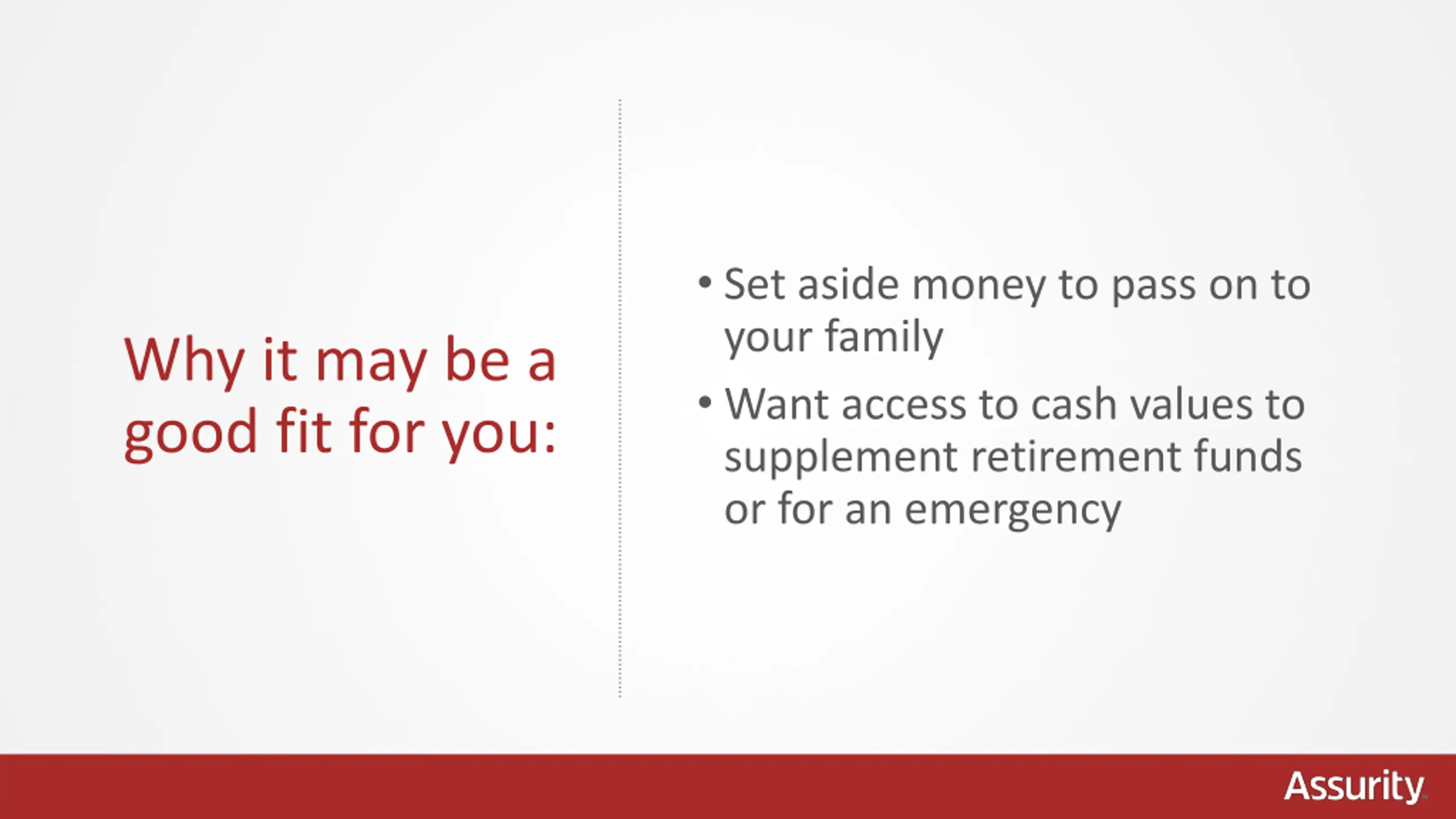 Why it may be a good fit for you:

• Set aside money to pass on to your family

• Want access to cash values to supplement retirement funds or for an emergency

Assurity